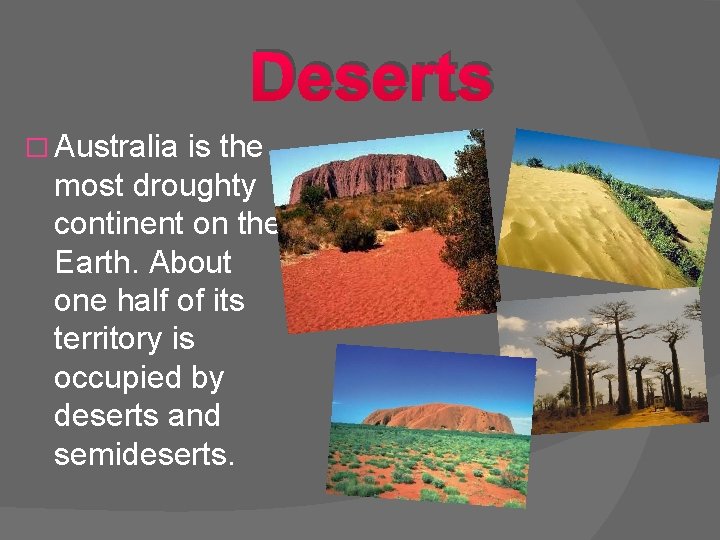 Deserts

Australia is the most droughty continent on the Earth. About one half of its territory is occupied by deserts and semideserts.